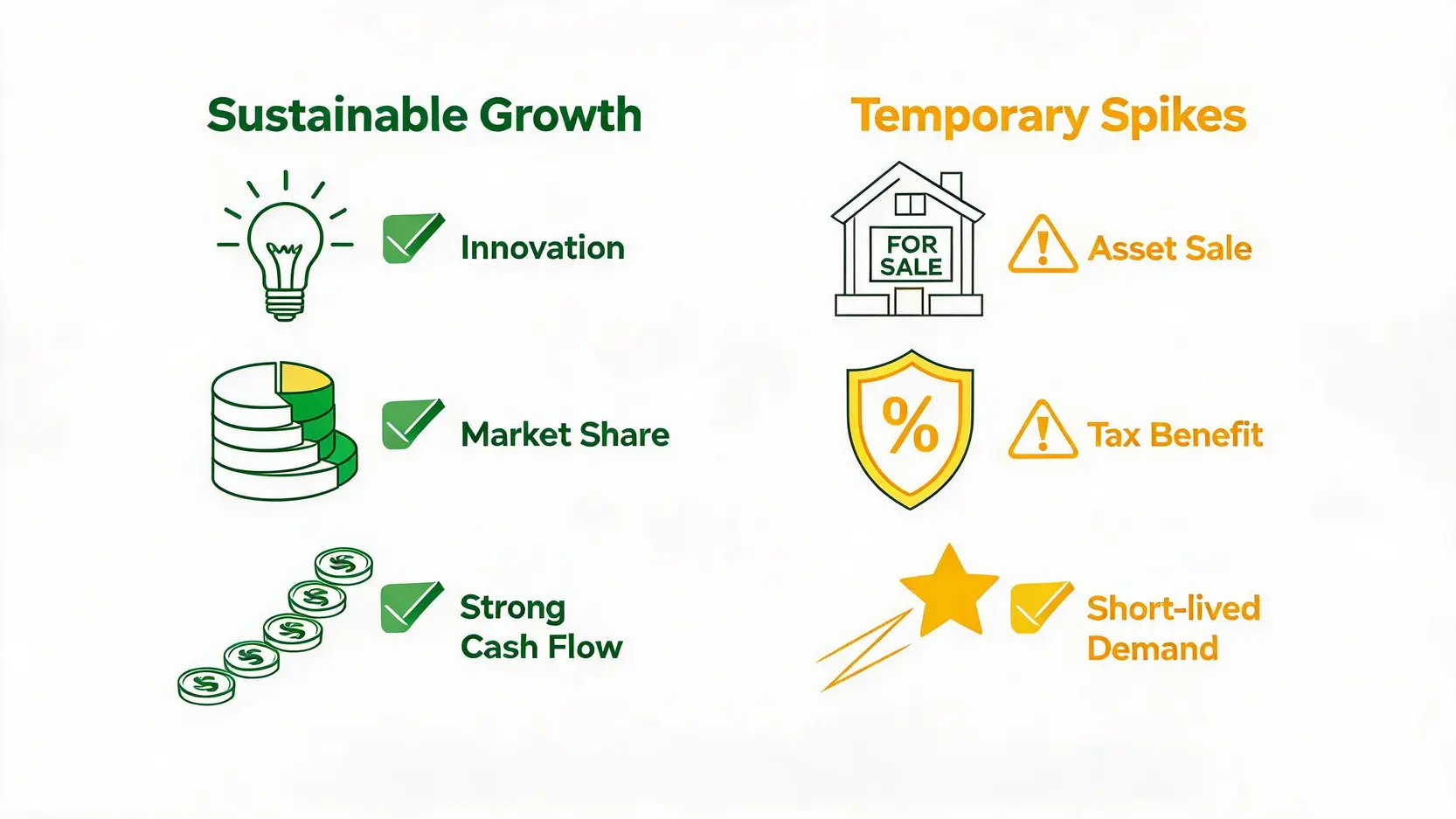 Sustainable Growth

Innovation

Market Share

Strong Cash Flow

Temporary Spikes

FOR SALE

Asset Sale

%

Tax Benefit

Short-lived Demand